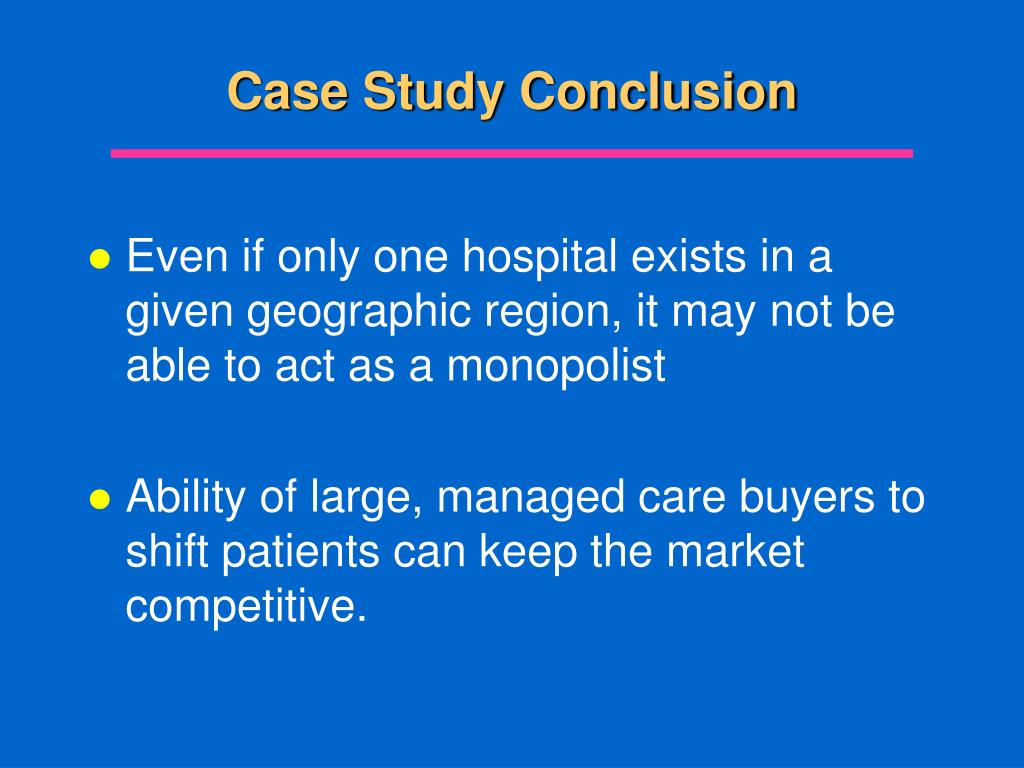 Case Study Conclusion

● Even if only one hospital exists in a given geographic region, it may not be able to act as a monopolist

● Ability of large, managed care buyers to shift patients can keep the market competitive.